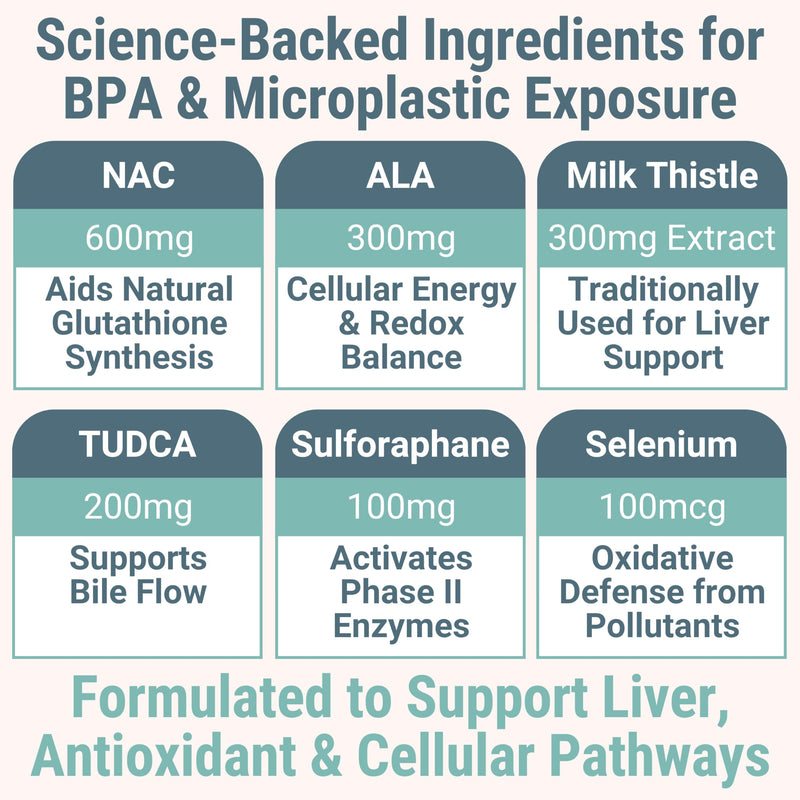 Science-Backed Ingredients for BPA & Microplastic Exposure

NAC
600mg
Aids Natural Glutathione Synthesis

ALA
300mg
Cellular Energy & Redox Balance

Milk Thistle
300mg Extract
Traditionally Used for Liver Support

TUDCA
200mg
Supports Bile Flow

Sulforaphane
100mg
Activates Phase II Enzymes

Selenium
100mcg
Oxidative Defense from Pollutants

Formulated to Support Liver, Antioxidant & Cellular Pathways